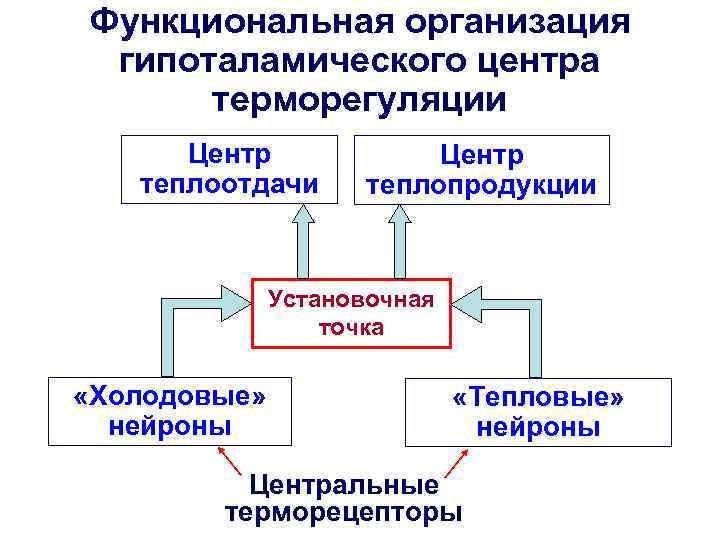 Функциональная организация гипоталамического центра терморегуляции

Центр теплоотдачи

Центр теплопродукции

Установочная точка

«Холодовые» нейроны

«Тепловые» нейроны

Центральные терморецепторы